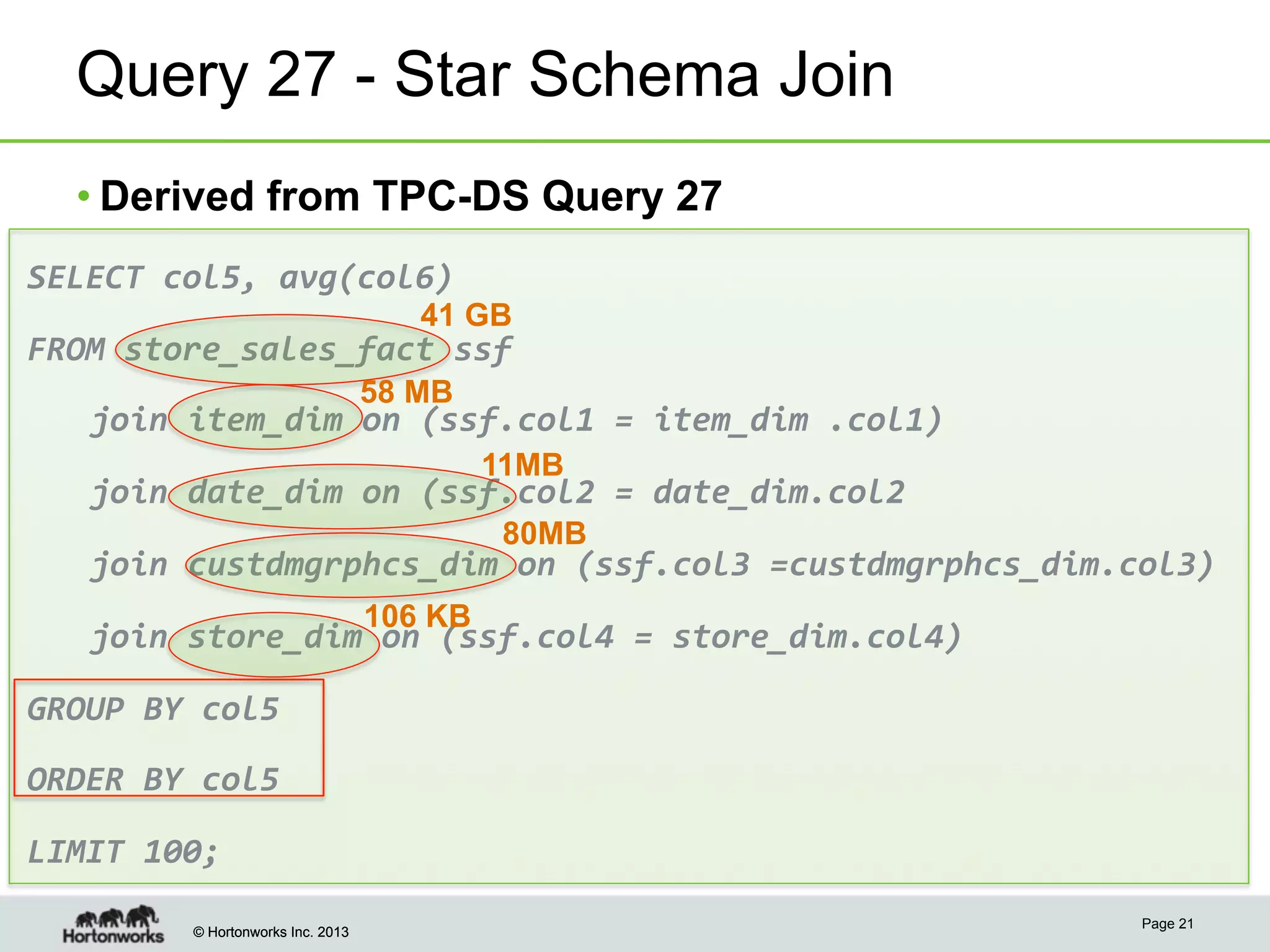 Query 27 - Star Schema Join

• Derived from TPC-DS Query 27

SELECT col5, avg(col6)

41 GB

FROM store_sales_fact ssf

58 MB

join item_dim on (ssf.col1 = item_dim .col1)

11MB

join date_dim on (ssf.col2 = date_dim.col2

80MB

join custdmgrphcs_dim on (ssf.col3 =custdmgrphcs_dim.col3)

106 KB

join store_dim on (ssf.col4 = store_dim.col4)

GROUP BY col5

ORDER BY col5

LIMIT 100;

Hortonworks

© Hortonworks Inc. 2013

Page 21